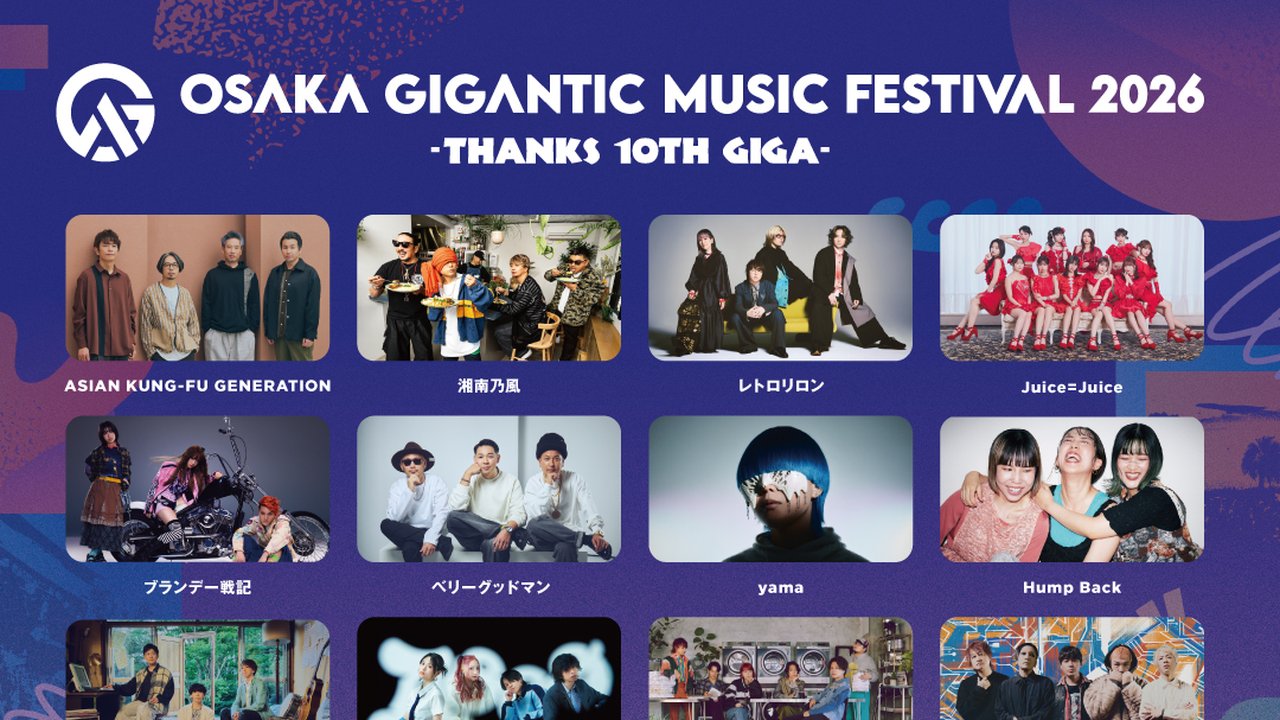 OSAKA GIGANTIC MUSIC FESTIVAL 2026
-THANKS 10TH GIGA-

ASIAN KUNG-FU GENERATION

湘南乃風

レトロリロン

Juice=Juice

ブランデー戦記

ベリーグッドマン

yama

Hump Back